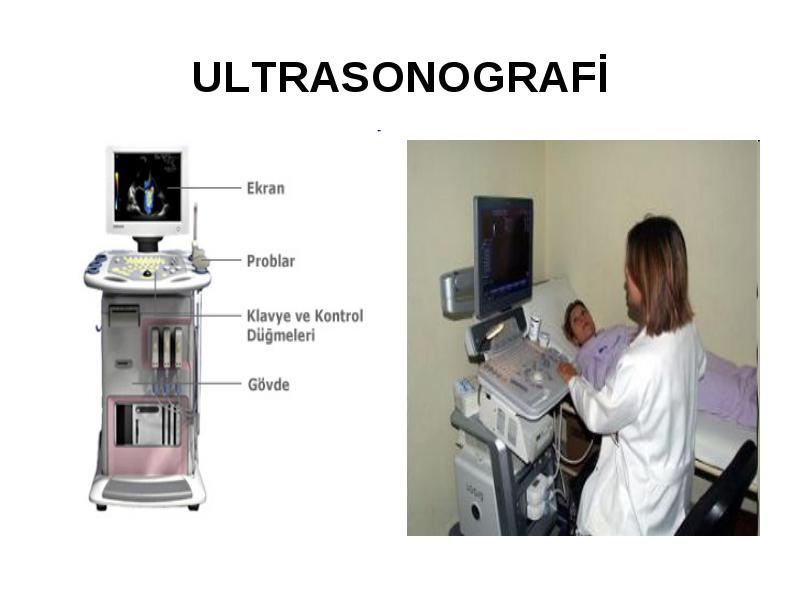 ULTRASONOGRAFİ

Ekran

Problar

Klavye ve Kontrol Düğmeleri

Gövde